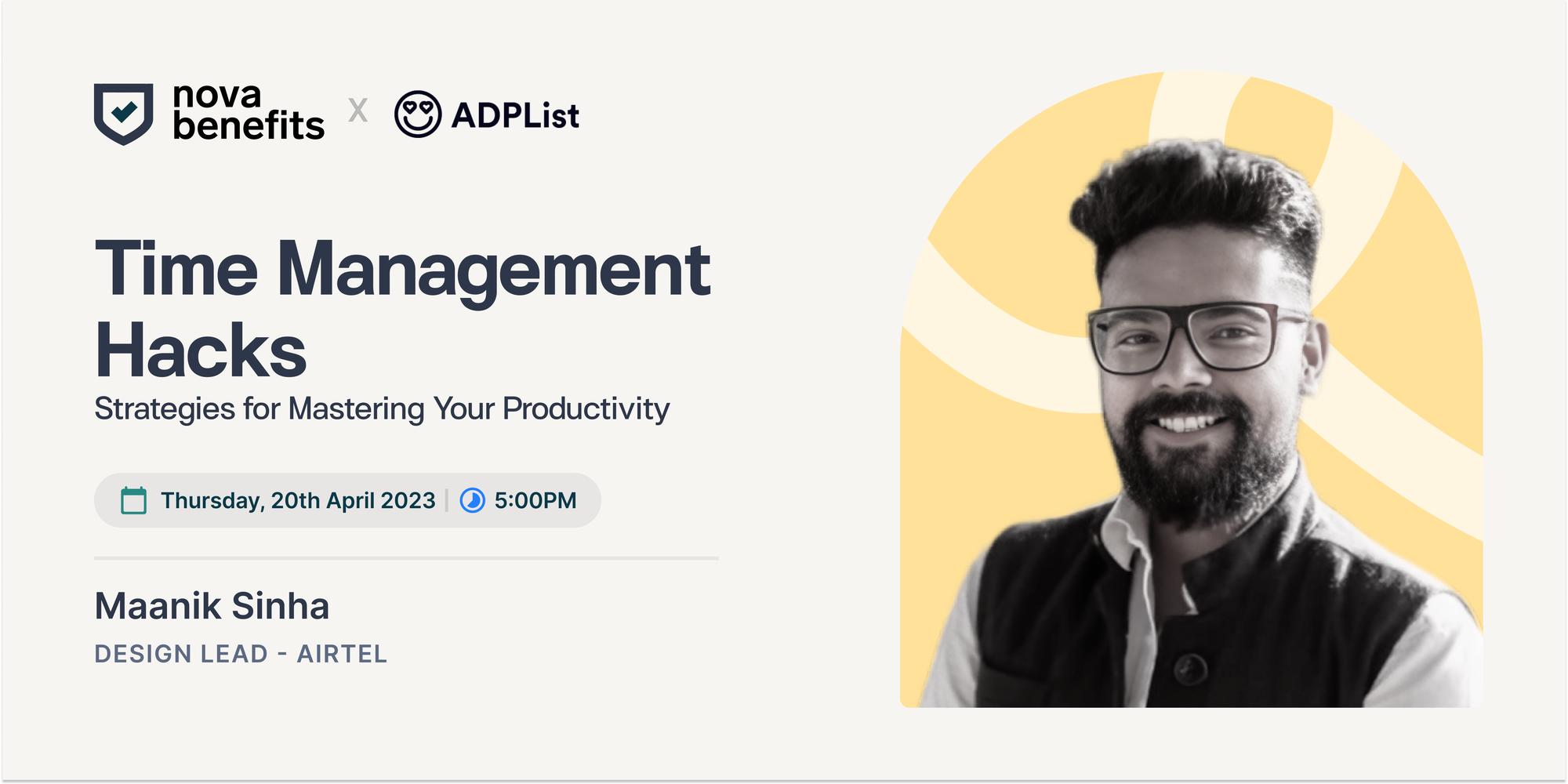 nova benefits X ADPList

Time Management Hacks

Strategies for Mastering Your Productivity

Thursday, 20th April 2023 | 5:00PM

Maanik Sinha

DESIGN LEAD - AIRTEL